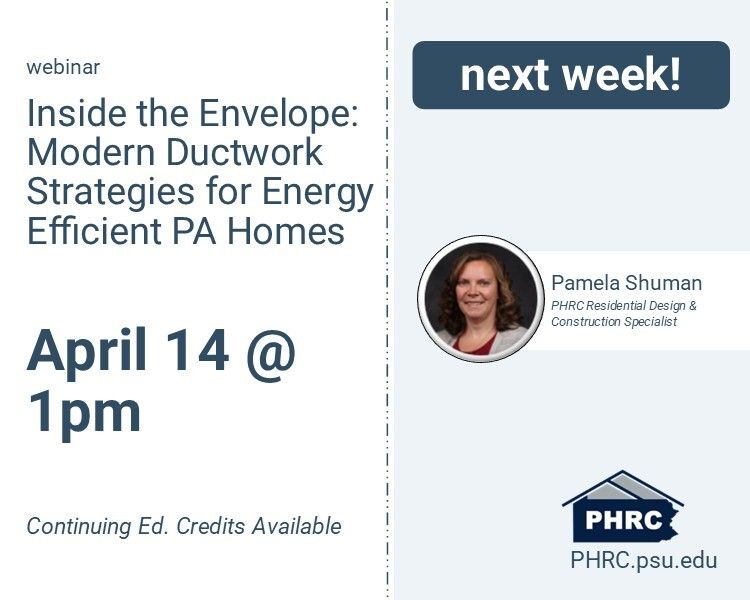 webinar

Inside the Envelope: Modern Ductwork Strategies for Energy Efficient PA Homes

April 14 @ 1pm

Continuing Ed. Credits Available

next week!

Pamela Shuman
PHRC Residential Design & Construction Specialist

PHRC
PHRC.psu.edu